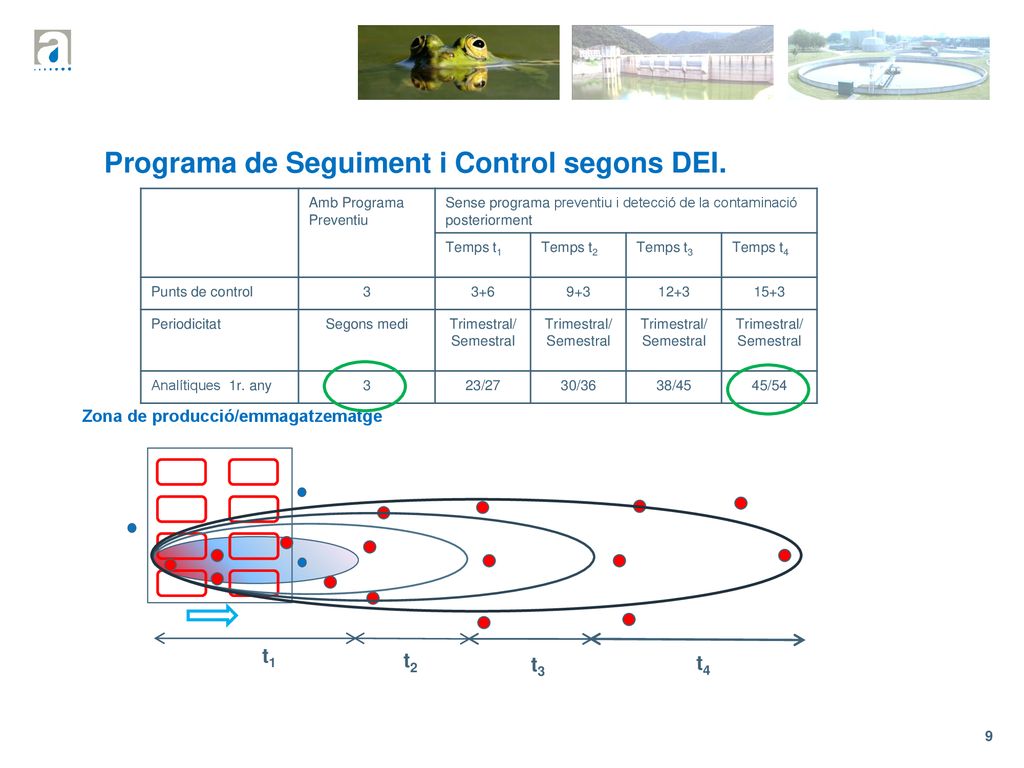 Programa de Seguiment i Control segons DEI.

| | Amb Programa Preventiu | Sense programa preventiu i detecció de la contaminació posteriorment | | | |
|---|---|---|---|---|---|
| | | Temps $t_1$ | Temps $t_2$ | Temps $t_3$ | Temps $t_4$ |
| Punts de control | 3 | 3+6 | 9+3 | 12+3 | 15+3 |
| Periodicitat | Segons medi | Trimestral/ Semestral | Trimestral/ Semestral | Trimestral/ Semestral | Trimestral/ Semestral |
| Analítiques 1r. any | 3 | 23/27 | 30/36 | 38/45 | 45/54 |

Zona de producció/emmagatzematge

$t_1$ $t_2$ $t_3$ $t_4$

9